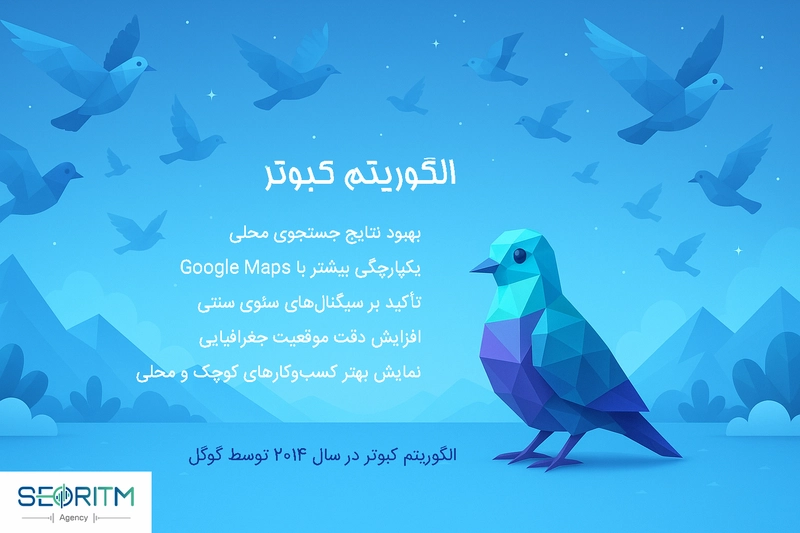 الگوریتم کبوتر

بهبود نتایج جستجوی محلی

یکپارچگی بیشتر با Google Maps

تأکید بر سیگنال‌های سئوی سنتی

افزایش دقت موقعیت جغرافیایی

نمایش بهتر کسب‌وکارهای کوچک و محلی

الگوریتم کبوتر در سال ۲۰۱۴ توسط گوگل

SEORITM
Agency